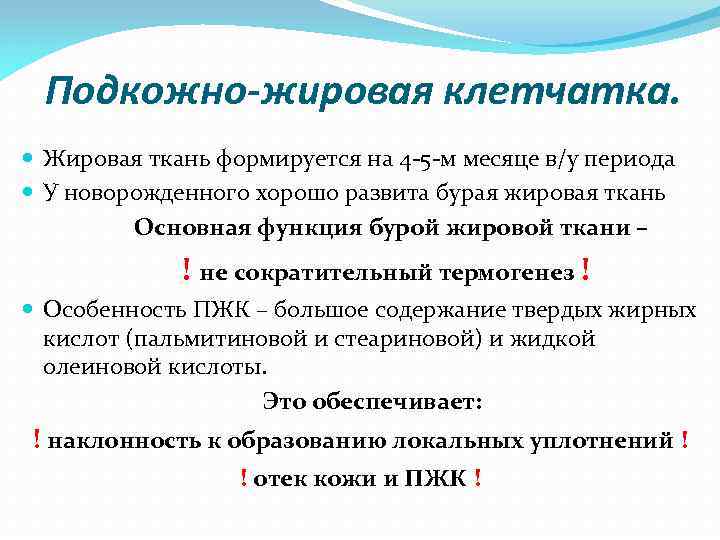 Подкожно-жировая клетчатка.

Жировая ткань формируется на 4-5-м месяце в/у периода

У новорожденного хорошо развита бурая жировая ткань

Основная функция бурой жировой ткани –

! не сократительный термогенез !

Особенность ПЖК – большое содержание твердых жирных кислот (пальмитиновой и стеариновой) и жидкой олеиновой кислоты.

Это обеспечивает:

! наклонность к образованию локальных уплотнений !

! отек кожи и ПЖК !